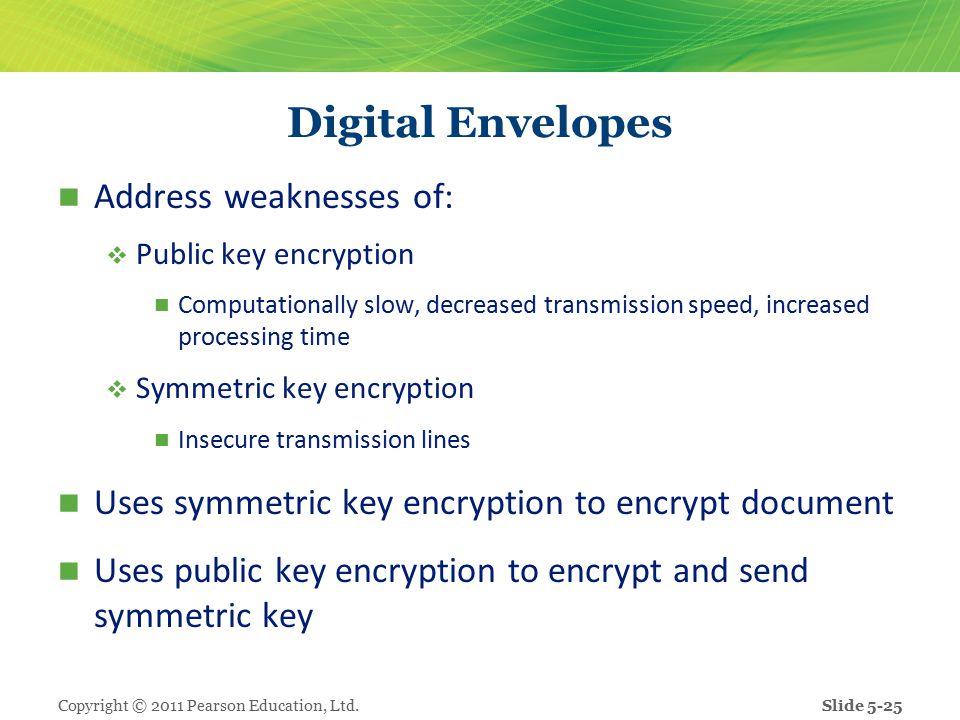 Digital Envelopes

Address weaknesses of:

Public key encryption

Computationally slow, decreased transmission speed, increased processing time

Symmetric key encryption

Insecure transmission lines

Uses symmetric key encryption to encrypt document

Uses public key encryption to encrypt and send symmetric key

Copyright © 2011 Pearson Education, Ltd.

Slide 5-25